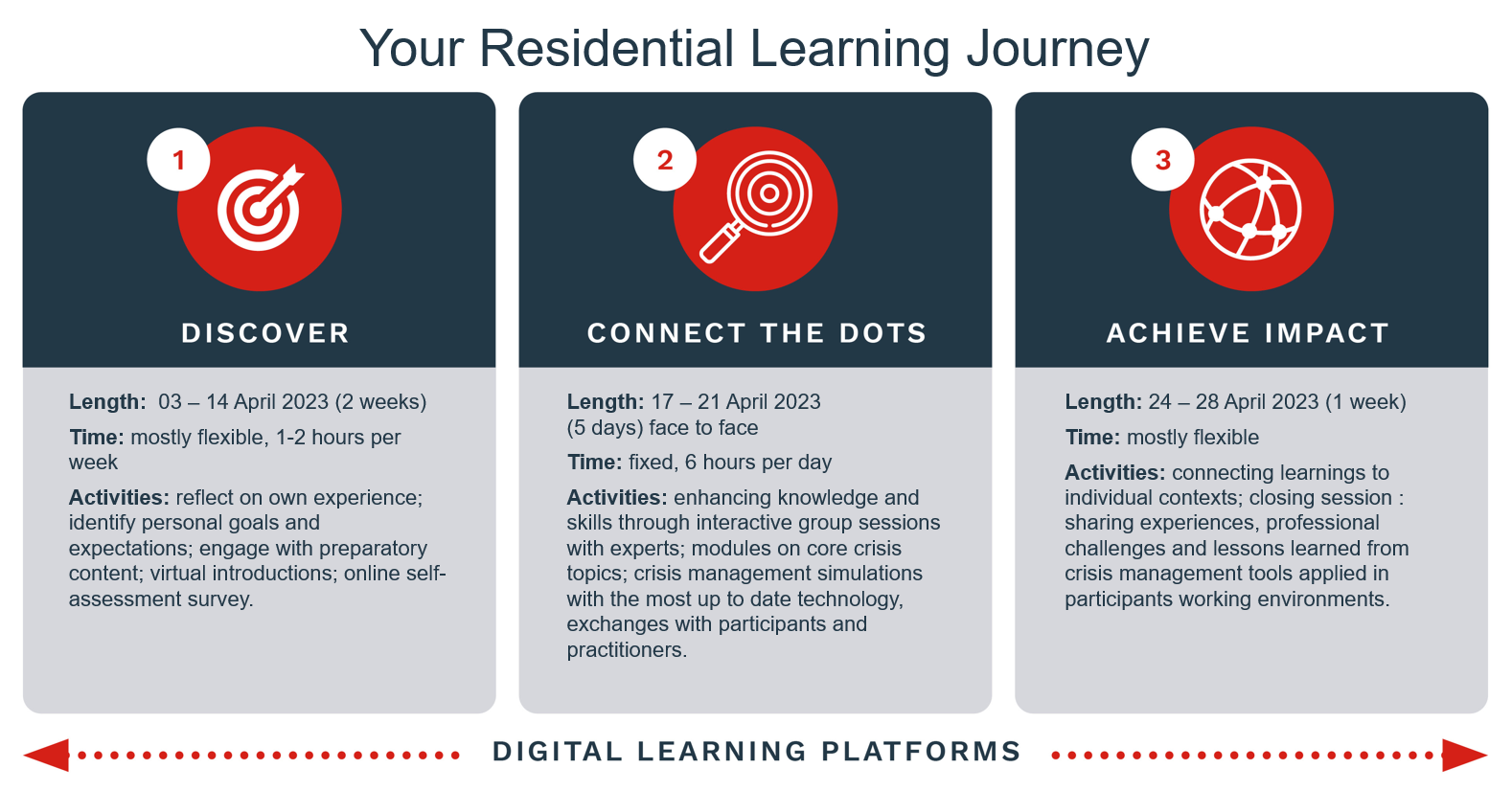 Your Residential Learning Journey

1

DISCOVER

Length: 03 – 14 April 2023 (2 weeks)

Time: mostly flexible, 1-2 hours per week

Activities: reflect on own experience; identify personal goals and expectations; engage with preparatory content; virtual introductions; online self-assessment survey.

2

CONNECT THE DOTS

Length: 17 – 21 April 2023 (5 days) face to face

Time: fixed, 6 hours per day

Activities: enhancing knowledge and skills through interactive group sessions with experts; modules on core crisis topics; crisis management simulations with the most up to date technology, exchanges with participants and practitioners.

3

ACHIEVE IMPACT

Length: 24 – 28 April 2023 (1 week)

Time: mostly flexible

Activities: connecting learnings to individual contexts; closing session : sharing experiences, professional challenges and lessons learned from crisis management tools applied in participants working environments.

DIGITAL LEARNING PLATFORMS